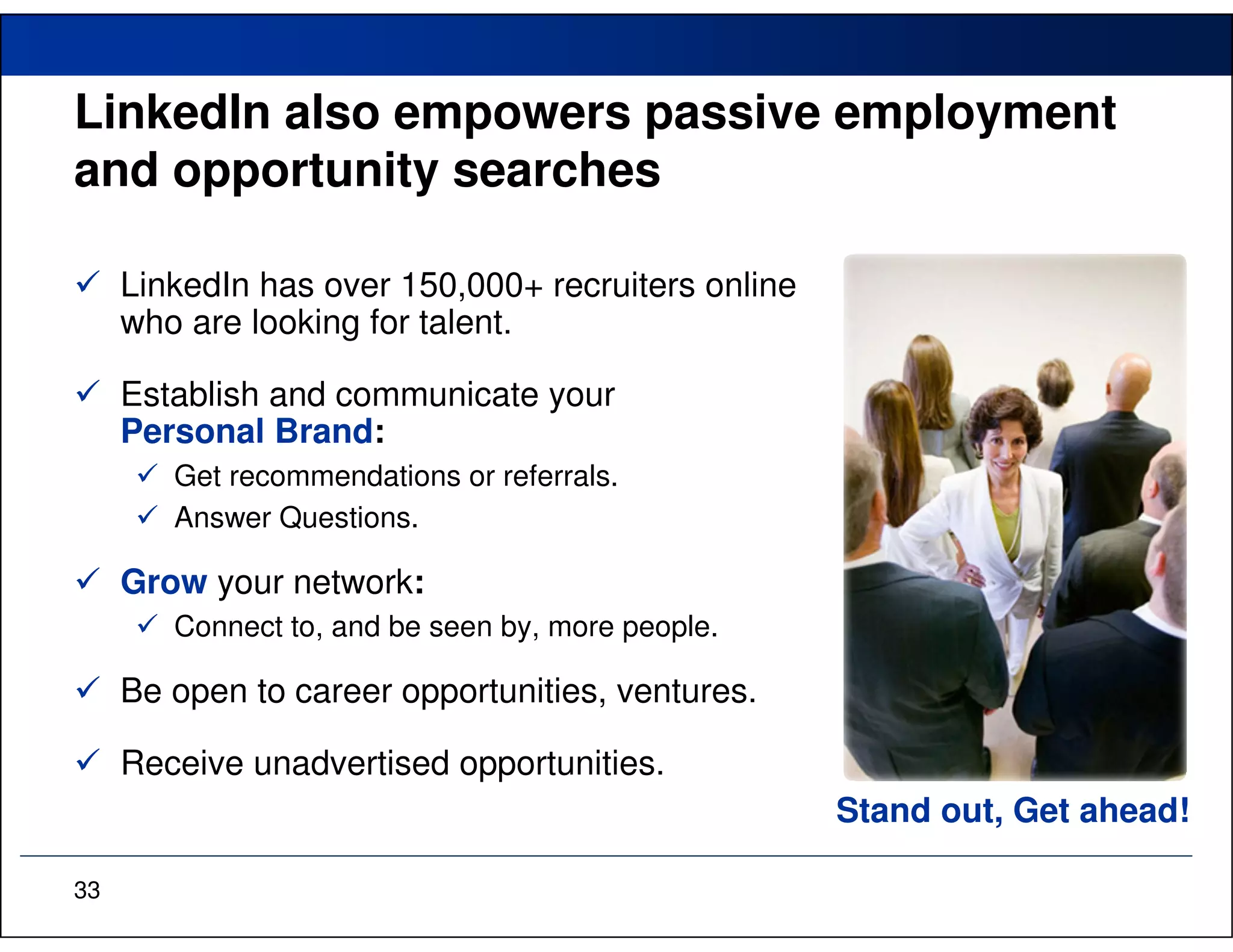 LinkedIn also empowers passive employment and opportunity searches

✓ LinkedIn has over 150,000+ recruiters online who are looking for talent.

✓ Establish and communicate your Personal Brand:

✓ Get recommendations or referrals.

✓ Answer Questions.

✓ Grow your network:

✓ Connect to, and be seen by, more people.

✓ Be open to career opportunities, ventures.

✓ Receive unadvertised opportunities.

Stand out, Get ahead!

33